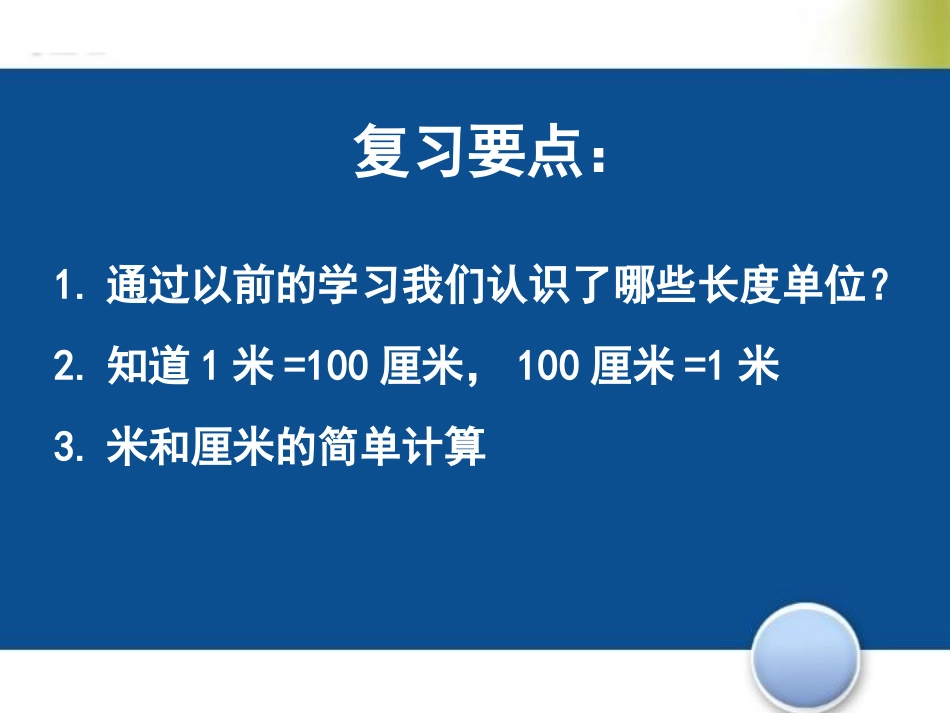 复习要点：

1. 通过以前的学习我们认识了哪些长度单位？

2. 知道 1 米 =100 厘米， 100 厘米 =1 米

3. 米和厘米的简单计算